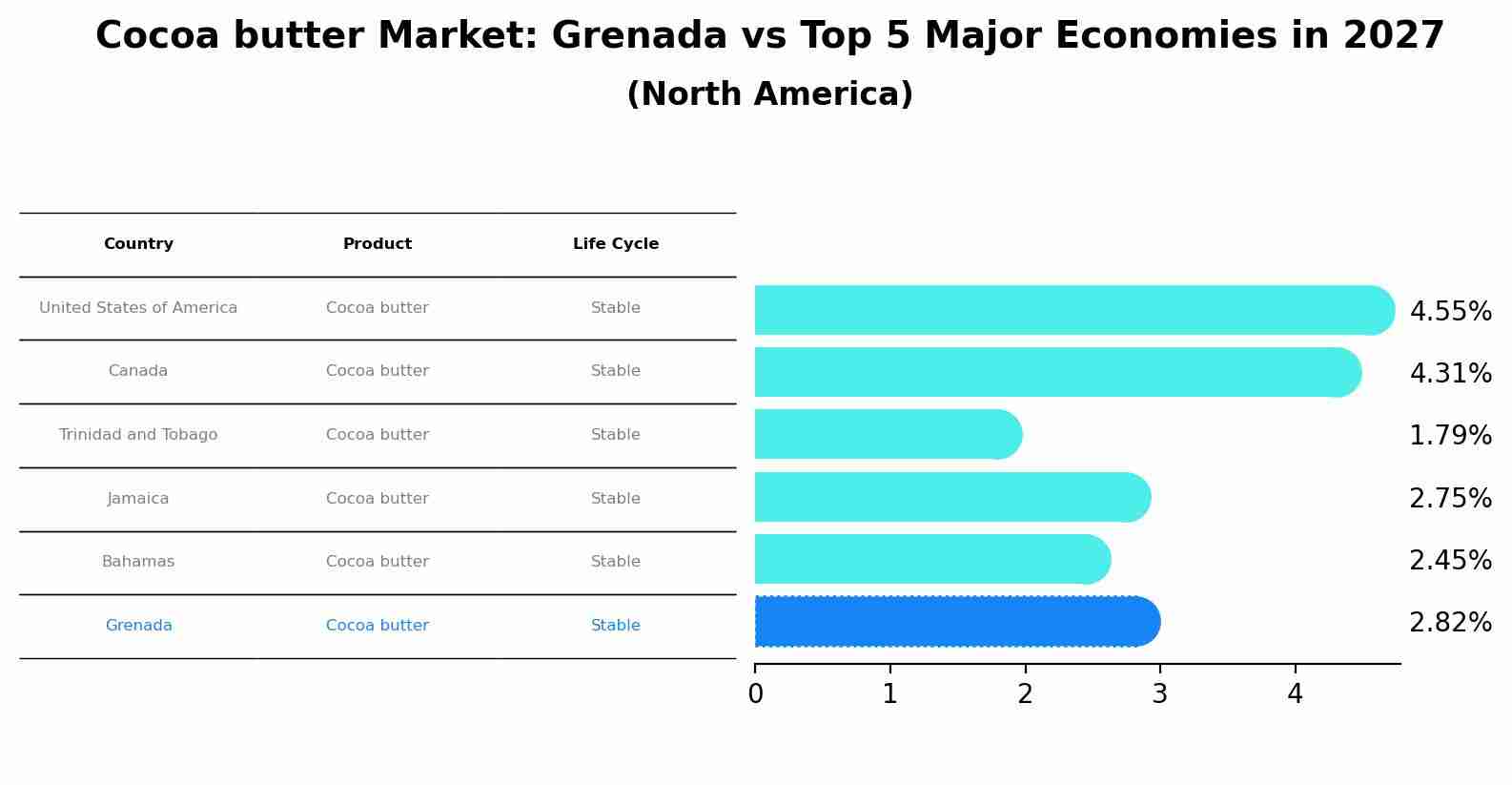 Cocoa butter Market: Grenada vs Top 5 Major Economies in 2027
(North America)

| Country | Product | Life Cycle |
|---|---|---|
| United States of America | Cocoa butter | Stable |
| Canada | Cocoa butter | Stable |
| Trinidad and Tobago | Cocoa butter | Stable |
| Jamaica | Cocoa butter | Stable |
| Bahamas | Cocoa butter | Stable |
| Grenada | Cocoa butter | Stable |

4.55%
4.31%
1.79%
2.75%
2.45%
2.82%

0 1 2 3 4